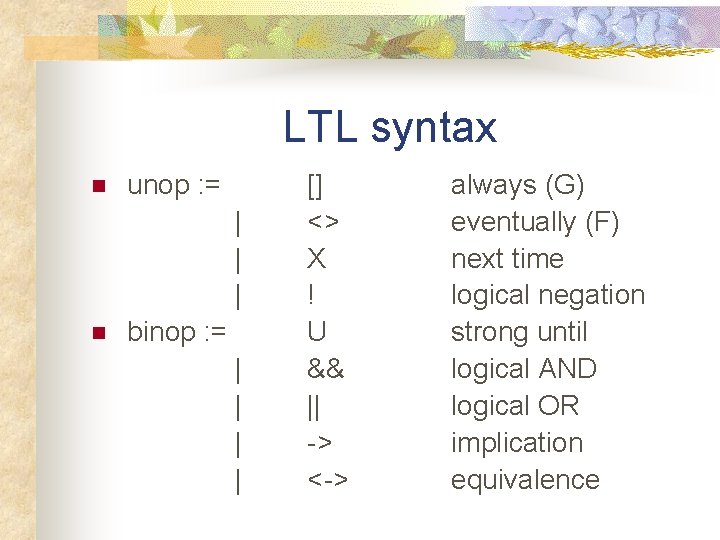 LTL syntax

• unop := [] always (G)
| <> eventually (F)
| X next time
| ! logical negation
• binop := U strong until
| && logical AND
| || logical OR
| -> implication
| <-> equivalence